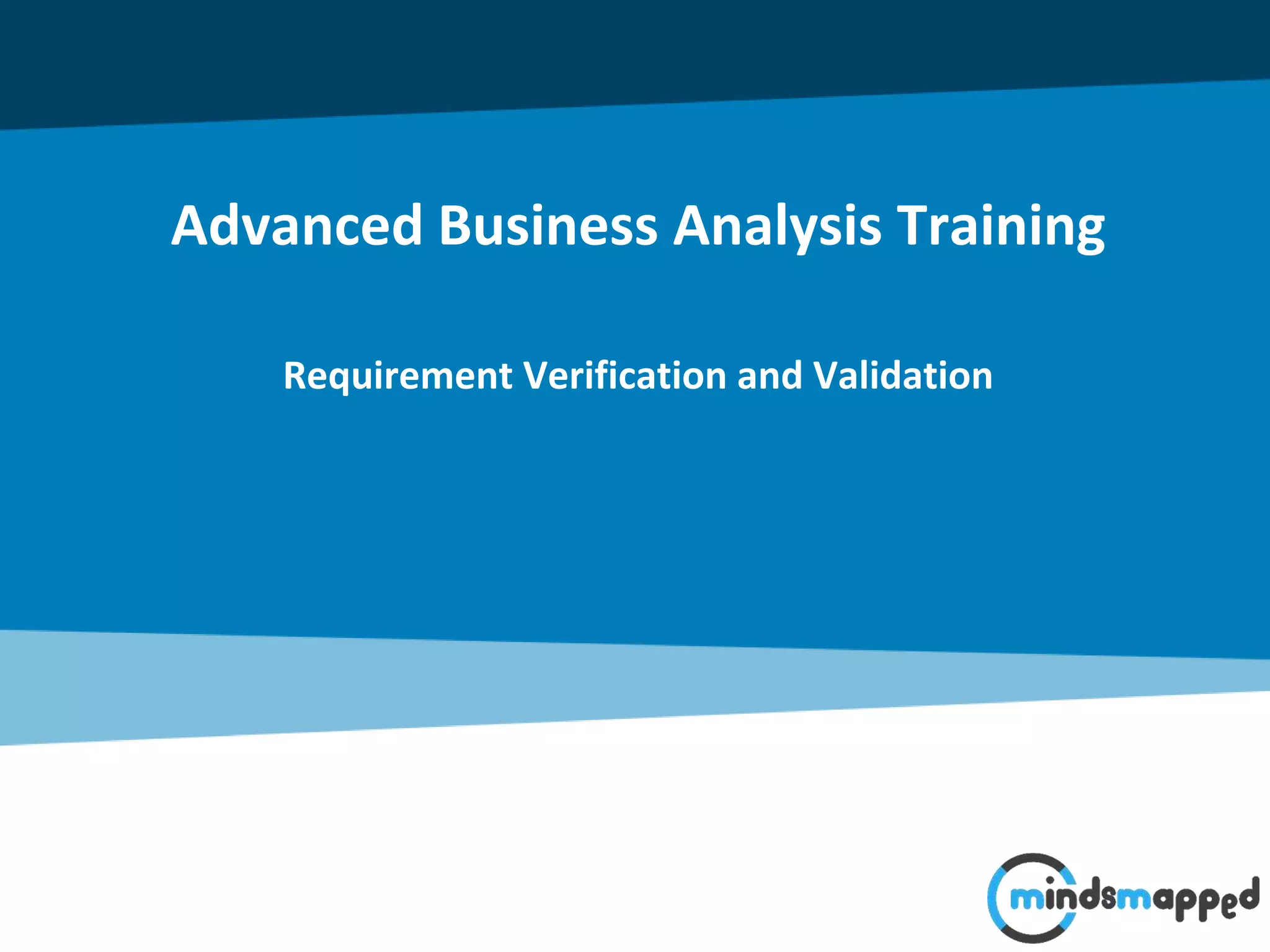 Advanced Business Analysis Training

Requirement Verification and Validation

mindsmapped